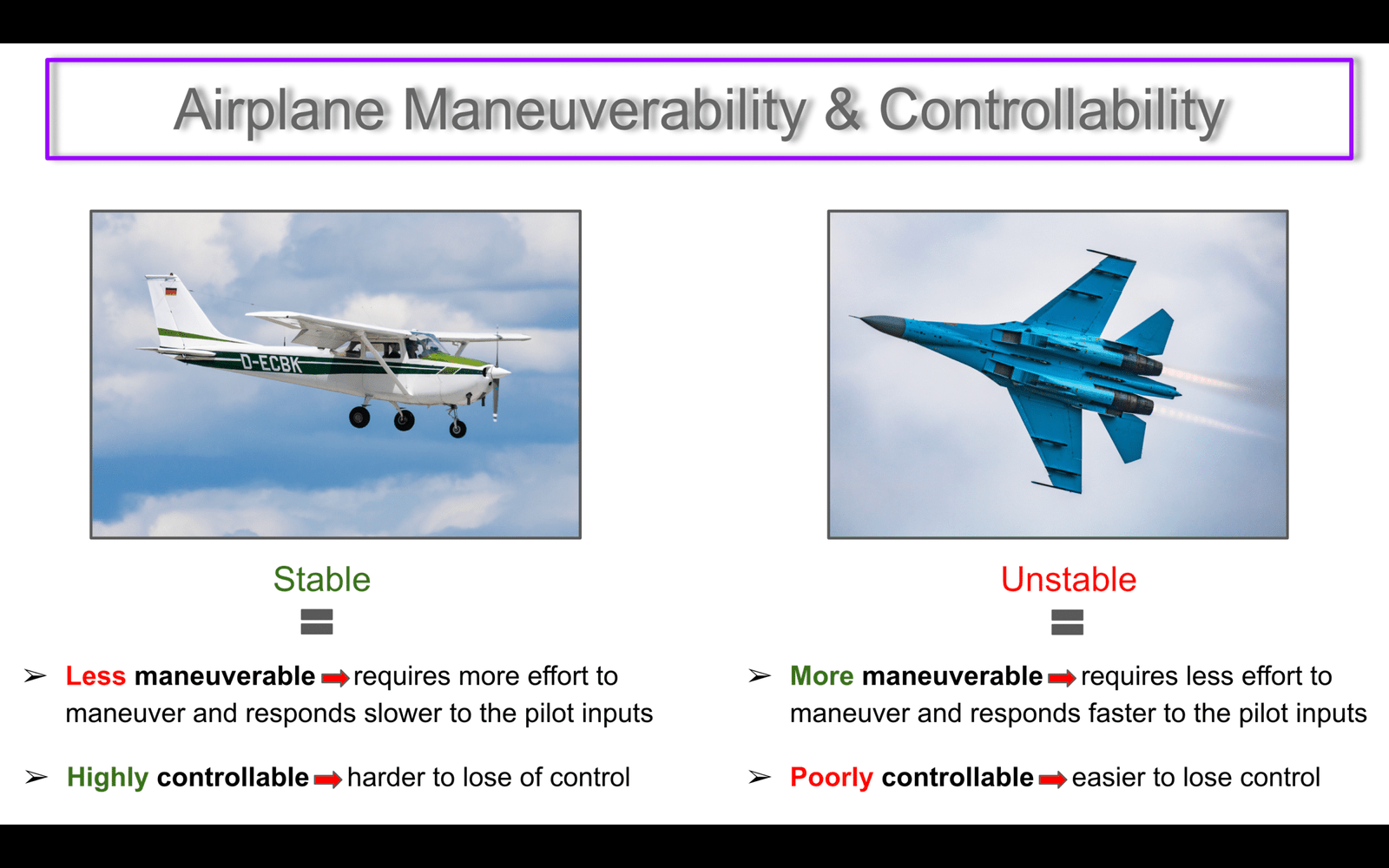 Airplane Maneuverability & Controllability

D-ECBK

Stable
=

➢ Less maneuverable ➡ requires more effort to maneuver and responds slower to the pilot inputs

➢ Highly controllable ➡ harder to lose of control

Unstable
=

➢ More maneuverable ➡ requires less effort to maneuver and responds faster to the pilot inputs

➢ Poorly controllable ➡ easier to lose control